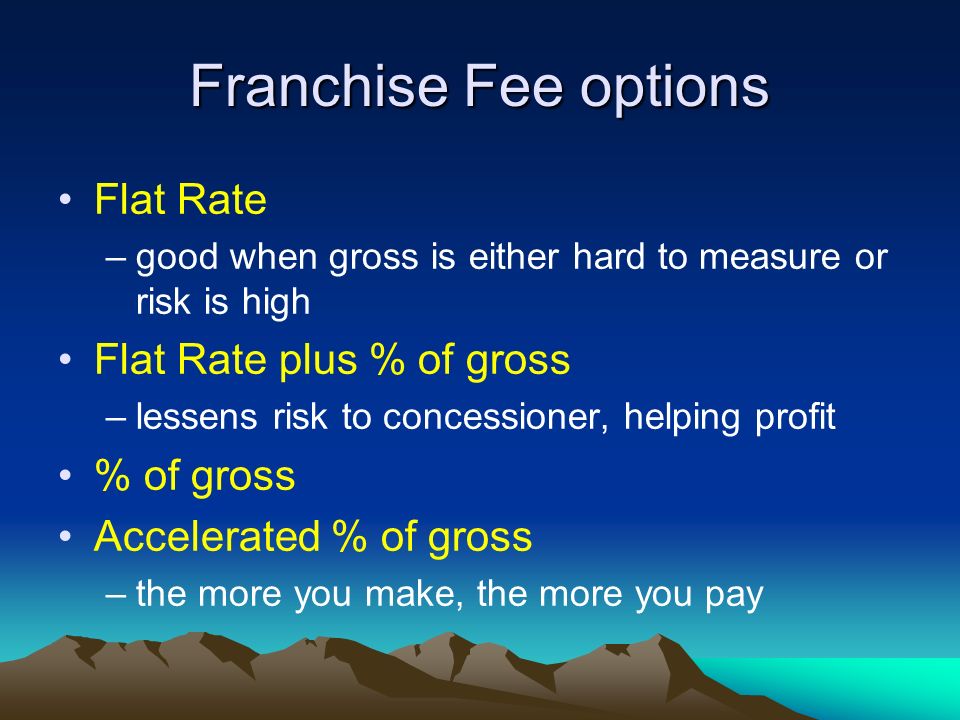 Franchise Fee options

• Flat Rate
– good when gross is either hard to measure or risk is high
• Flat Rate plus % of gross
– lessens risk to concessioner, helping profit
• % of gross
• Accelerated % of gross
– the more you make, the more you pay